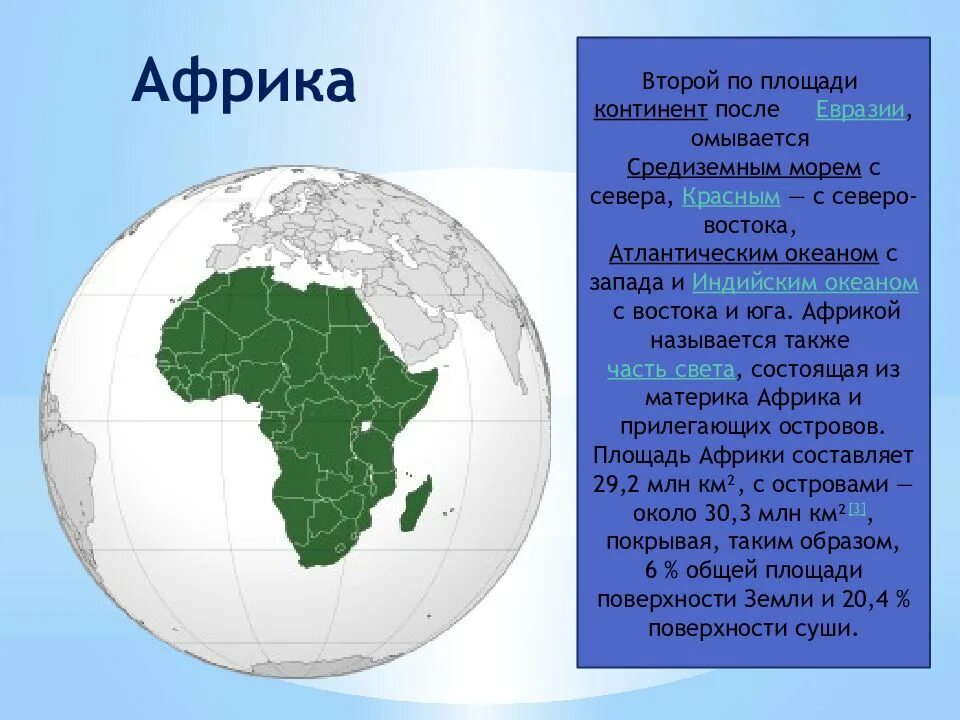 Африка

Второй по площади континент после Евразии, омывается Средиземным морем с севера, Красным — с северо-востока, Атлантическим океаном с запада и Индийским океаном с востока и юга. Африкой называется также часть света, состоящая из материка Африка и прилегающих островов. Площадь Африки составляет 29,2 млн км², с островами — около 30,3 млн км²[3], покрывая, таким образом, 6 % общей площади поверхности Земли и 20,4 % поверхности суши.